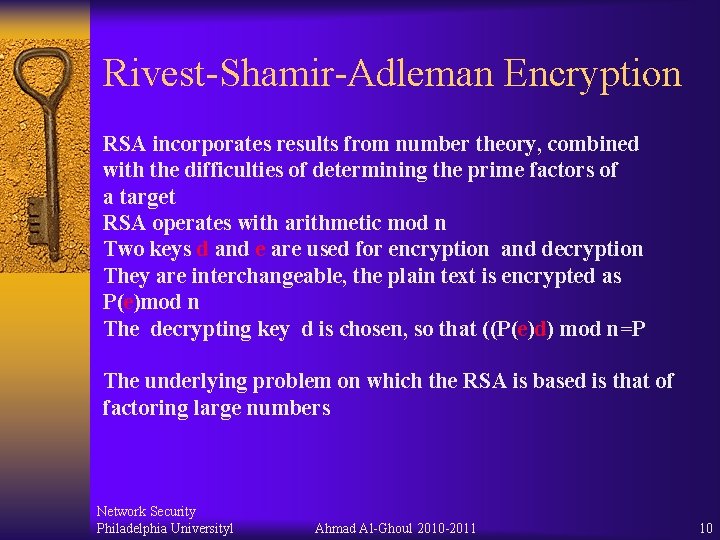 Rivest-Shamir-Adleman Encryption

RSA incorporates results from number theory, combined with the difficulties of determining the prime factors of a target
RSA operates with arithmetic mod n
Two keys d and e are used for encryption and decryption
They are interchangeable, the plain text is encrypted as P(e)mod n
The decrypting key d is chosen, so that ((P(e)d) mod n=P

The underlying problem on which the RSA is based is that of factoring large numbers

Network Security
Philadelphia Universityl
Ahmad Al-Ghoul 2010-2011
10